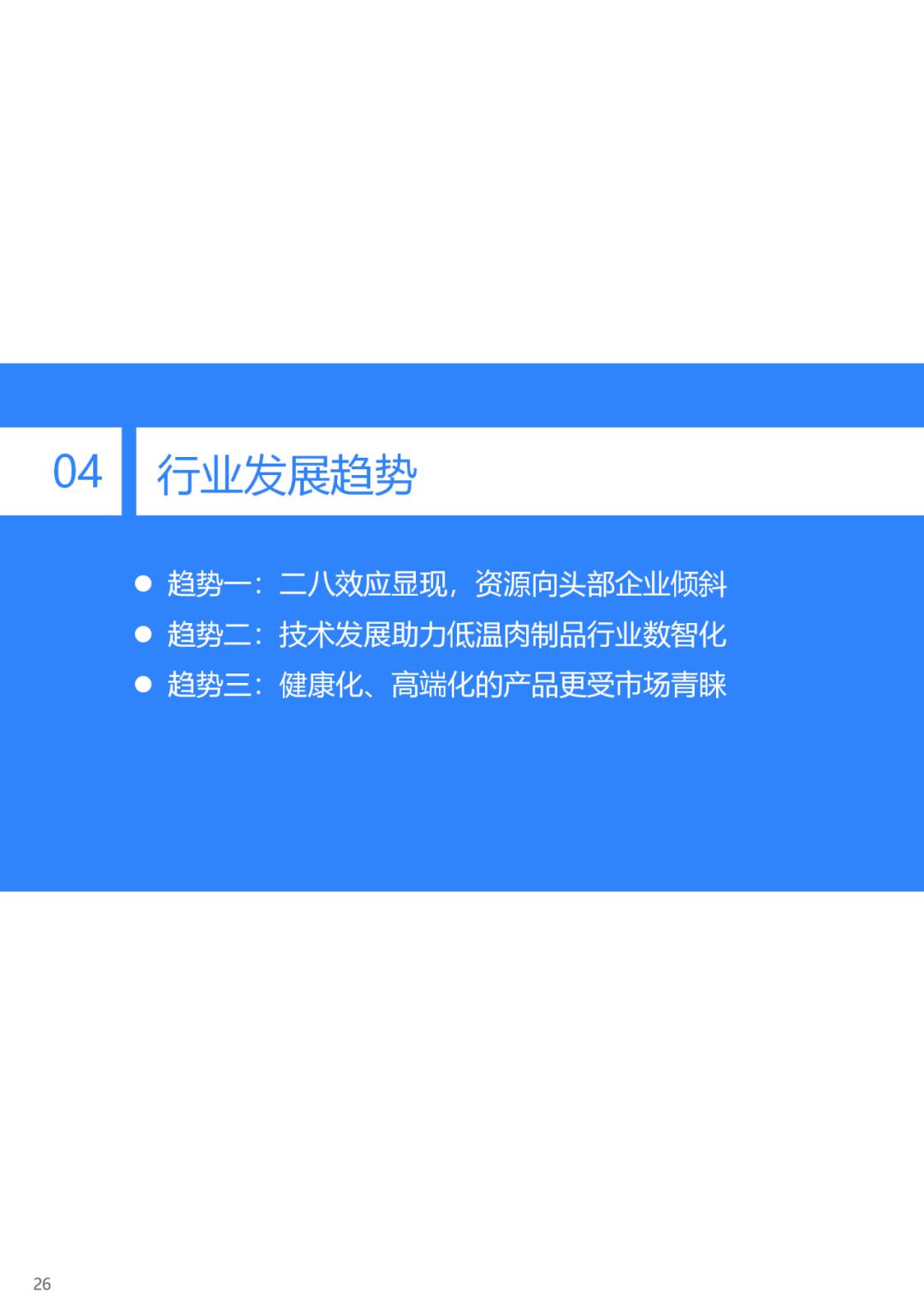 04 行业发展趋势

● 趋势一：二八效应显现，资源向头部企业倾斜
● 趋势二：技术发展助力低温肉制品行业数智化
● 趋势三：健康化、高端化的产品更受市场青睐

26